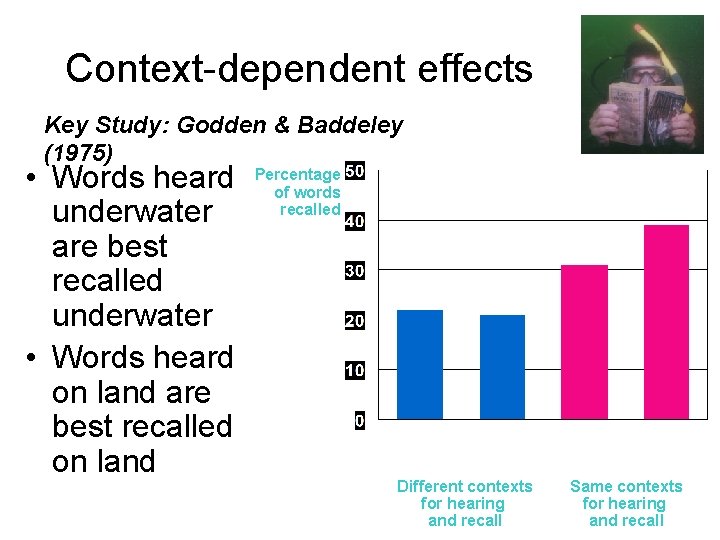 Context-dependent effects

Key Study: Godden & Baddeley (1975)

• Words heard underwater are best recalled underwater
• Words heard on land are best recalled on land

Percentage of words recalled

50
40
30
20
10
0

Different contexts for hearing and recall

Same contexts for hearing and recall